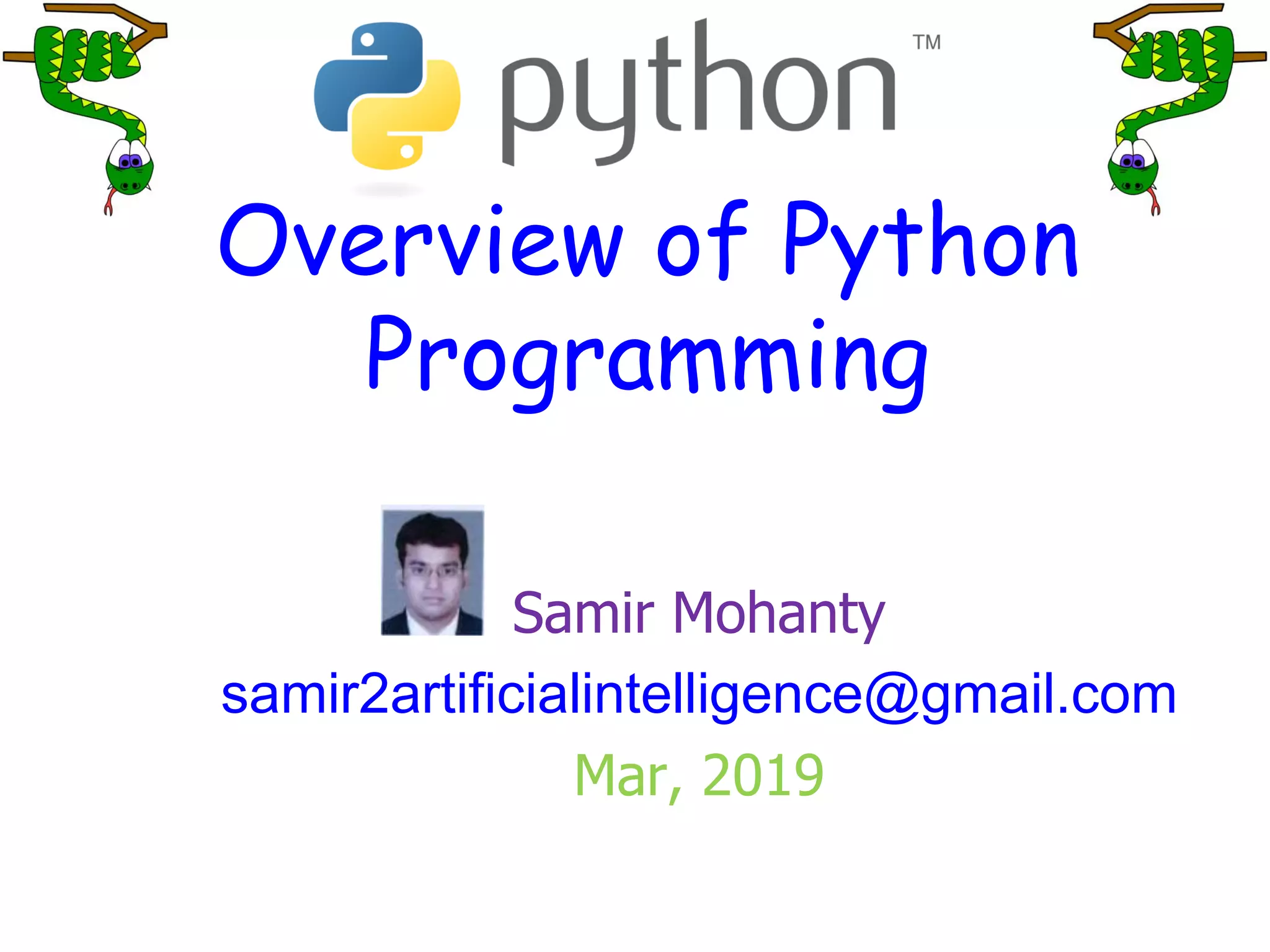 python™

Overview of Python Programming

Samir Mohanty

samir2artificialintelligence@gmail.com

Mar, 2019